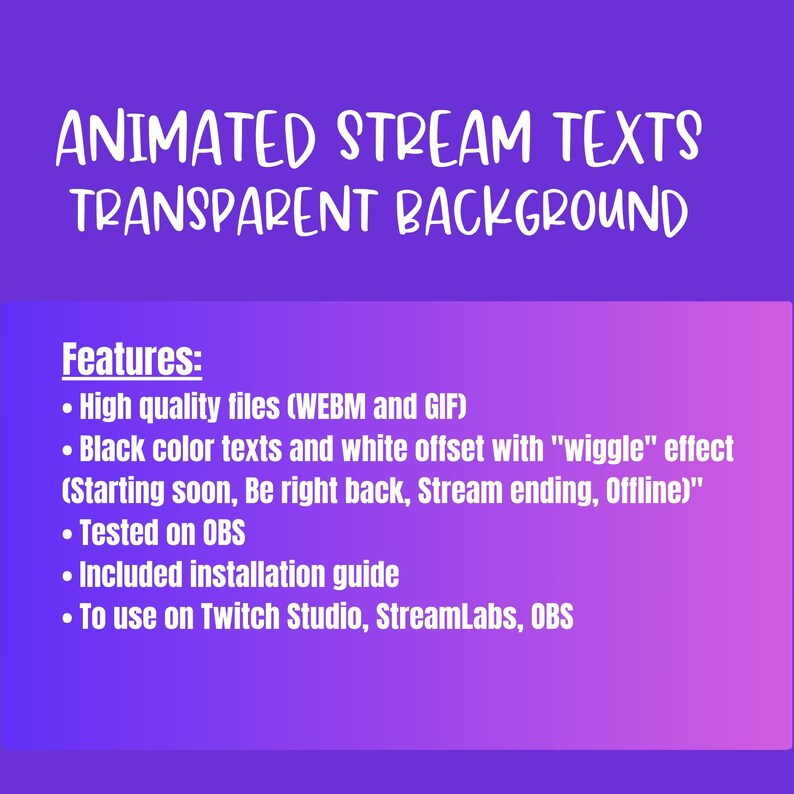 ANIMATED STREAM TEXTS
TRANSPARENT BACKGROUND

Features:
• High quality files (WEBM and GIF)
• Black color texts and white offset with "wiggle" effect (Starting soon, Be right back, Stream ending, Offline)"
• Tested on OBS
• Included installation guide
• To use on Twitch Studio, StreamLabs, OBS